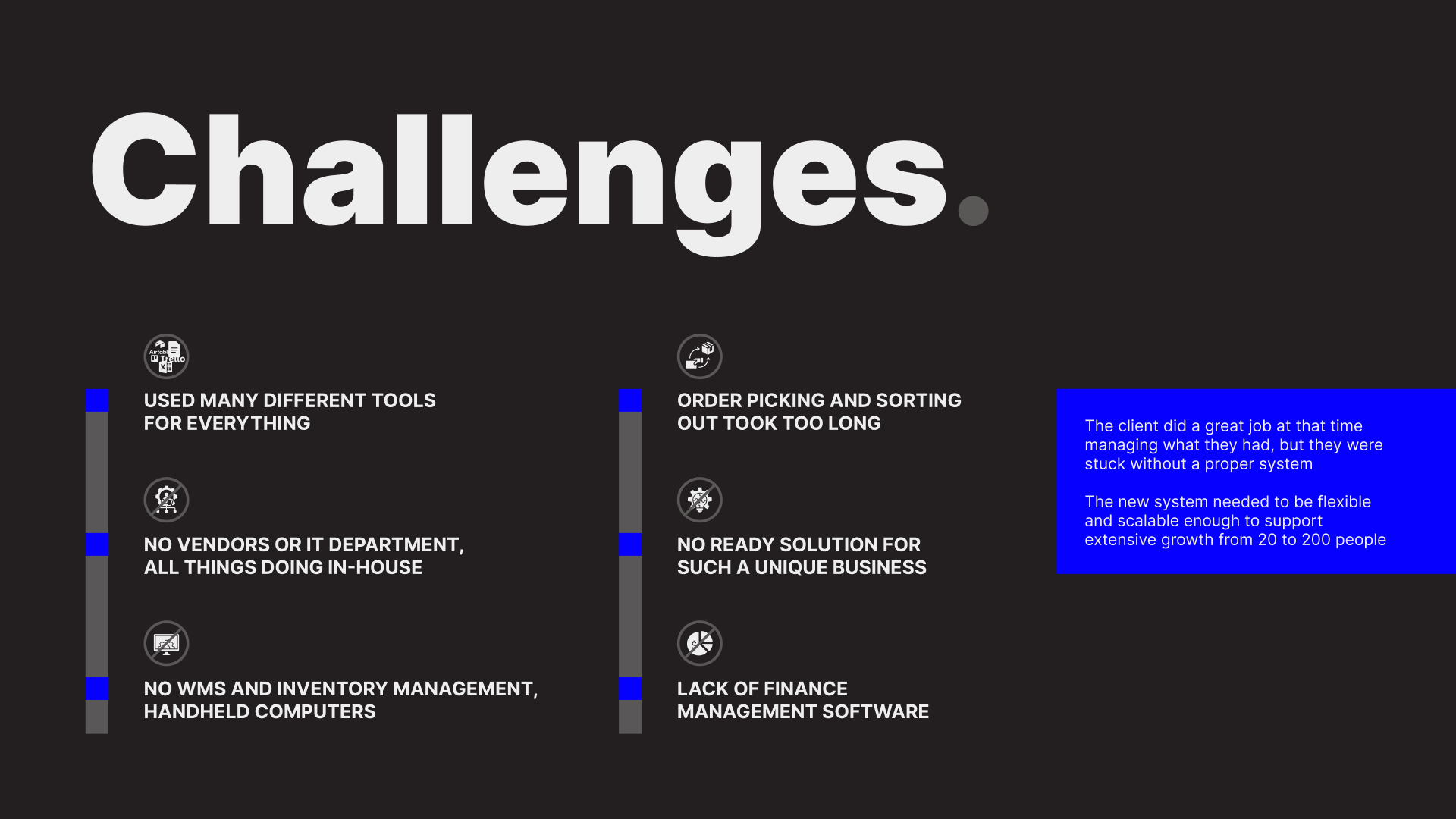 Challenges.

Airtable Trello

USED MANY DIFFERENT TOOLS FOR EVERYTHING

NO VENDORS OR IT DEPARTMENT, ALL THINGS DOING IN-HOUSE

NO WMS AND INVENTORY MANAGEMENT, HANDHELD COMPUTERS

ORDER PICKING AND SORTING OUT TOOK TOO LONG

NO READY SOLUTION FOR SUCH A UNIQUE BUSINESS

LACK OF FINANCE MANAGEMENT SOFTWARE

The client did a great job at that time managing what they had, but they were stuck without a proper system

The new system needed to be flexible and scalable enough to support extensive growth from 20 to 200 people